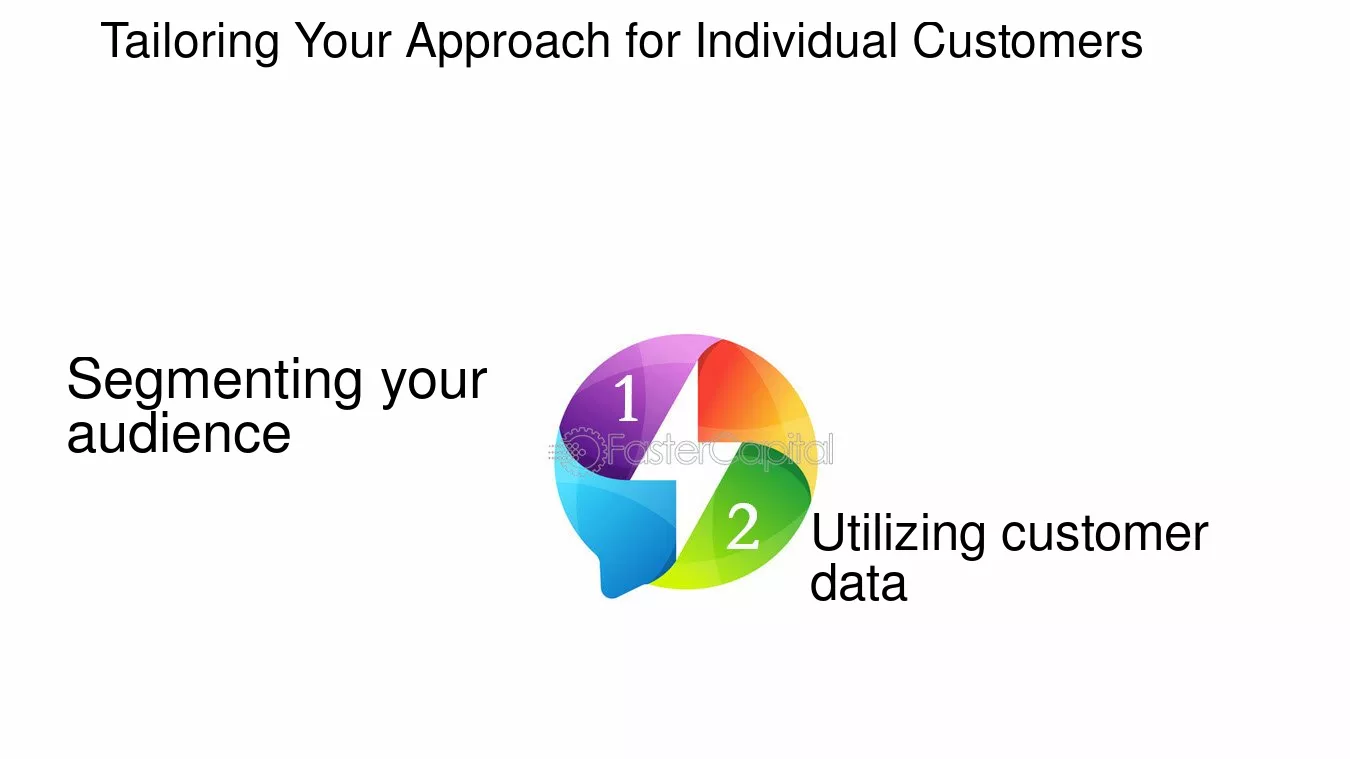 Tailoring Your Approach for Individual Customers

Segmenting your audience

1

2

Utilizing customer data

FasterCapital